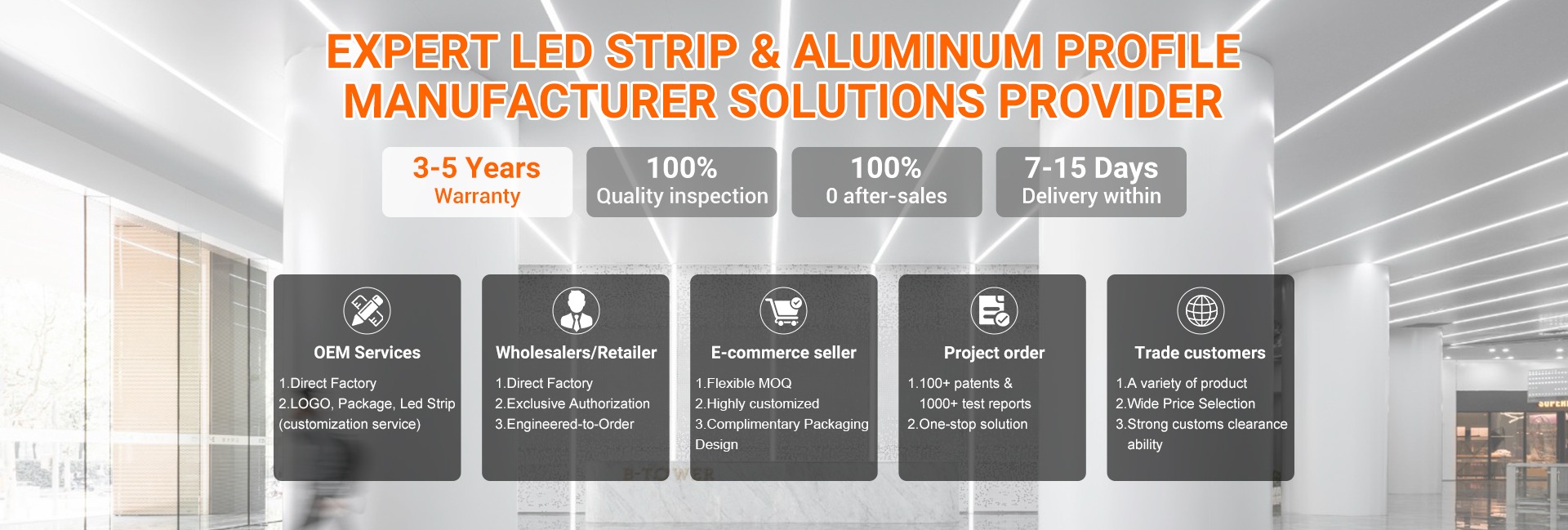 EXPERT LED STRIP & ALUMINUM PROFILE MANUFACTURER SOLUTIONS PROVIDER

3-5 Years
Warranty

100%
Quality inspection

100%
0 after-sales

7-15 Days
Delivery within

OEM Services
1.Direct Factory
2.LOGO, Package, Led Strip (customization service)

Wholesalers/Retailer
1.Direct Factory
2.Exclusive Authorization
3.Engineered-to-Order

E-commerce seller
1.Flexible MOQ
2.Highly customized
3.Complimentary Packaging Design

Project order
1.100+ patents & 1000+ test reports
2.One-stop solution

Trade customers
1.A variety of product
2.Wide Price Selection
3.Strong customs clearance ability

B-TOWER